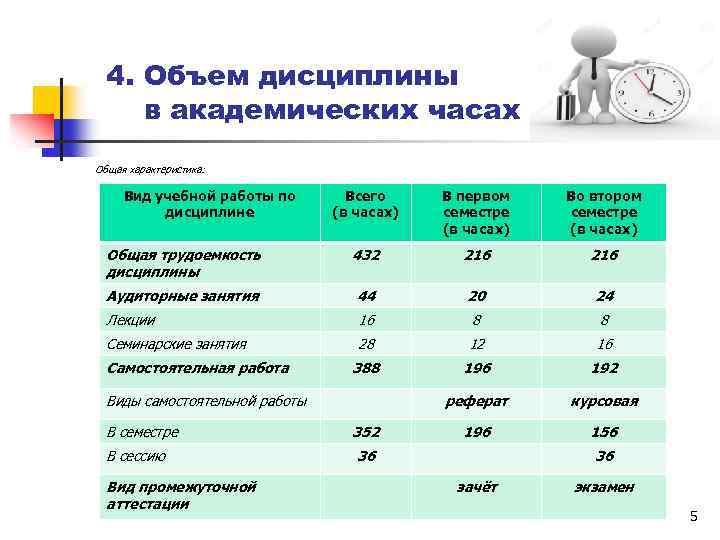 4. Объем дисциплины в академических часах

Общая характеристика:

| Вид учебной работы по дисциплине | Всего (в часах) | В первом семестре (в часах) | Во втором семестре (в часах) |
|---|---|---|---|
| Общая трудоемкость дисциплины | 432 | 216 | 216 |
| Аудиторные занятия | 44 | 20 | 24 |
| Лекции | 16 | 8 | 8 |
| Семинарские занятия | 28 | 12 | 16 |
| Самостоятельная работа | 388 | 196 | 192 |
| Виды самостоятельной работы | | реферат | курсовая |
| В семестре | 352 | 196 | 156 |
| В сессию | 36 | | 36 |
| Вид промежуточной аттестации | | зачёт | экзамен |

5